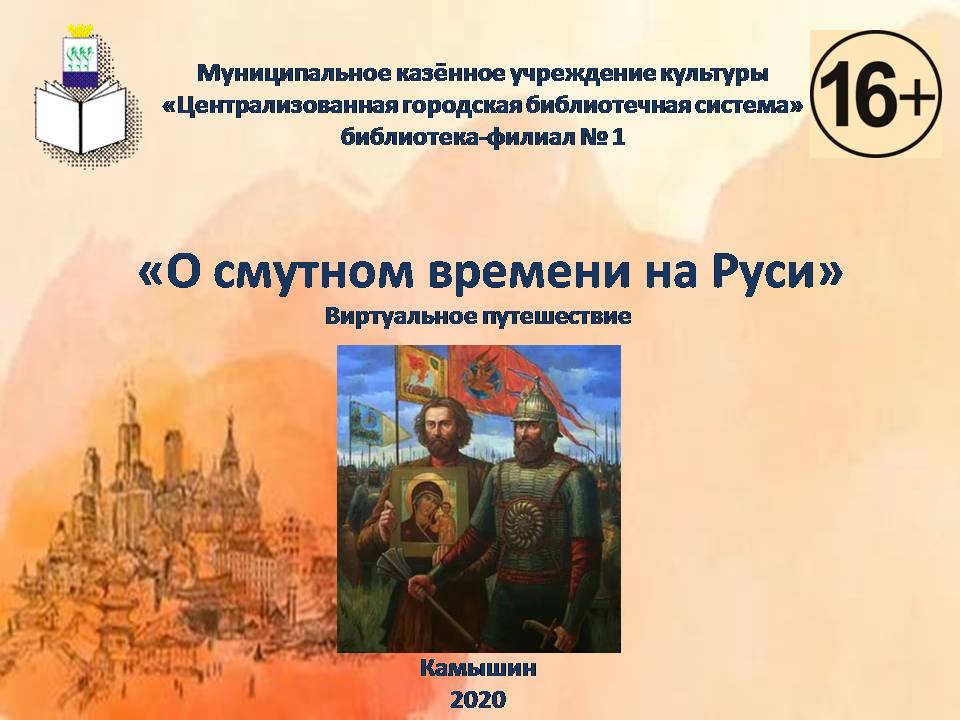 Муниципальное казённое учреждение культуры
«Централизованная городская библиотечная система»
библиотека-филиал № 1

16+

«О смутном времени на Руси»
Виртуальное путешествие

Камышин
2020